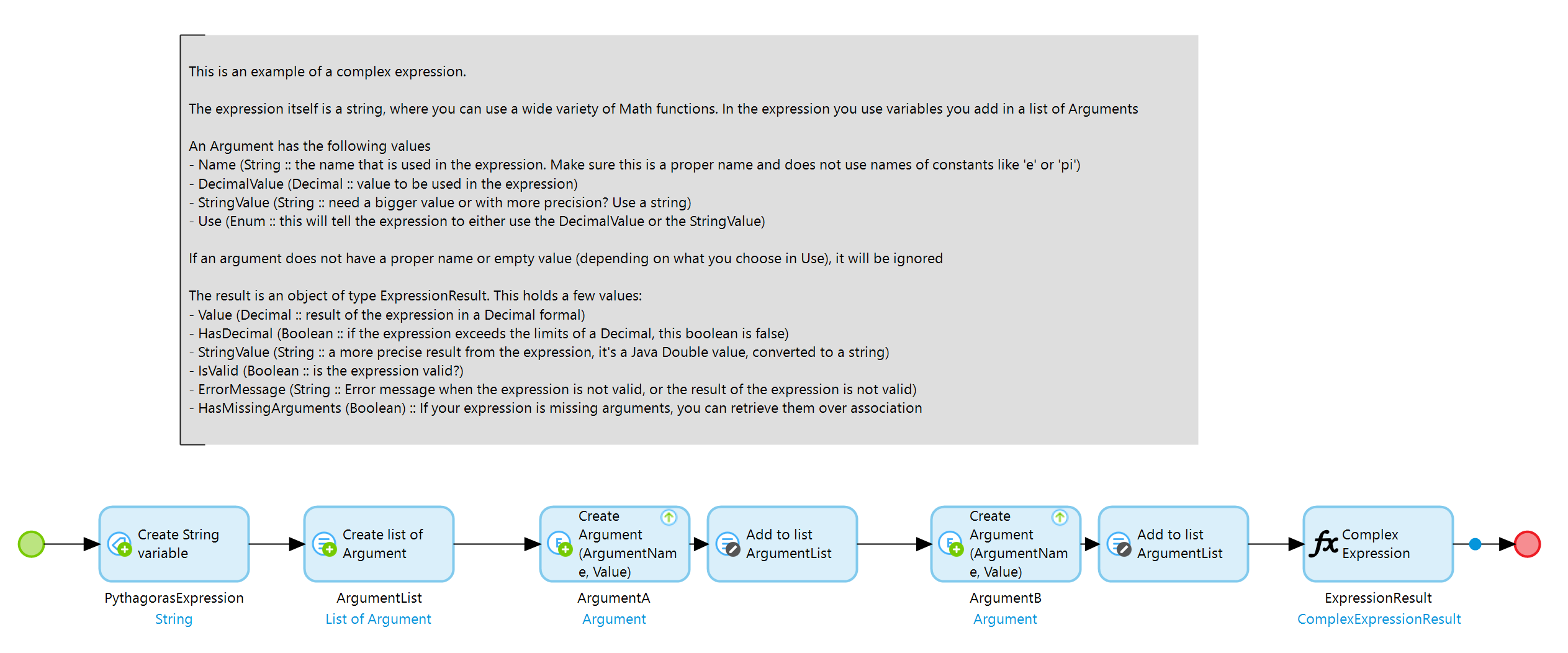 This is an example of a complex expression.

The expression itself is a string, where you can use a wide variety of Math functions. In the expression you use variables you add in a list of Arguments

An Argument has the following values
- Name (String :: the name that is used in the expression. Make sure this is a proper name and does not use names of constants like 'e' or 'pi')
- DecimalValue (Decimal :: value to be used in the expression)
- StringValue (String :: need a bigger value or with more precision? Use a string)
- Use (Enum :: this will tell the expression to either use the DecimalValue or the StringValue)

If an argument does not have a proper name or empty value (depending on what you choose in Use), it will be ignored

The result is an object of type ExpressionResult. This holds a few values:
- Value (Decimal :: result of the expression in a Decimal formal)
- HasDecimal (Boolean :: if the expression exceeds the limits of a Decimal, this boolean is false)
- StringValue (String :: a more precise result from the expression, it's a Java Double value, converted to a string)
- IsValid (Boolean :: is the expression valid?)
- ErrorMessage (String :: Error message when the expression is not valid, or the result of the expression is not valid)
- HasMissingArguments (Boolean) :: If your expression is missing arguments, you can retrieve them over association

Create String variable
PythagorasExpression
String

Create list of Argument
ArgumentList
List of Argument

Create Argument (ArgumentName, Value)
ArgumentA
Argument

Add to list ArgumentList

Create Argument (ArgumentName, Value)
ArgumentB
Argument

Add to list ArgumentList

Complex Expression
ExpressionResult
ComplexExpressionResult